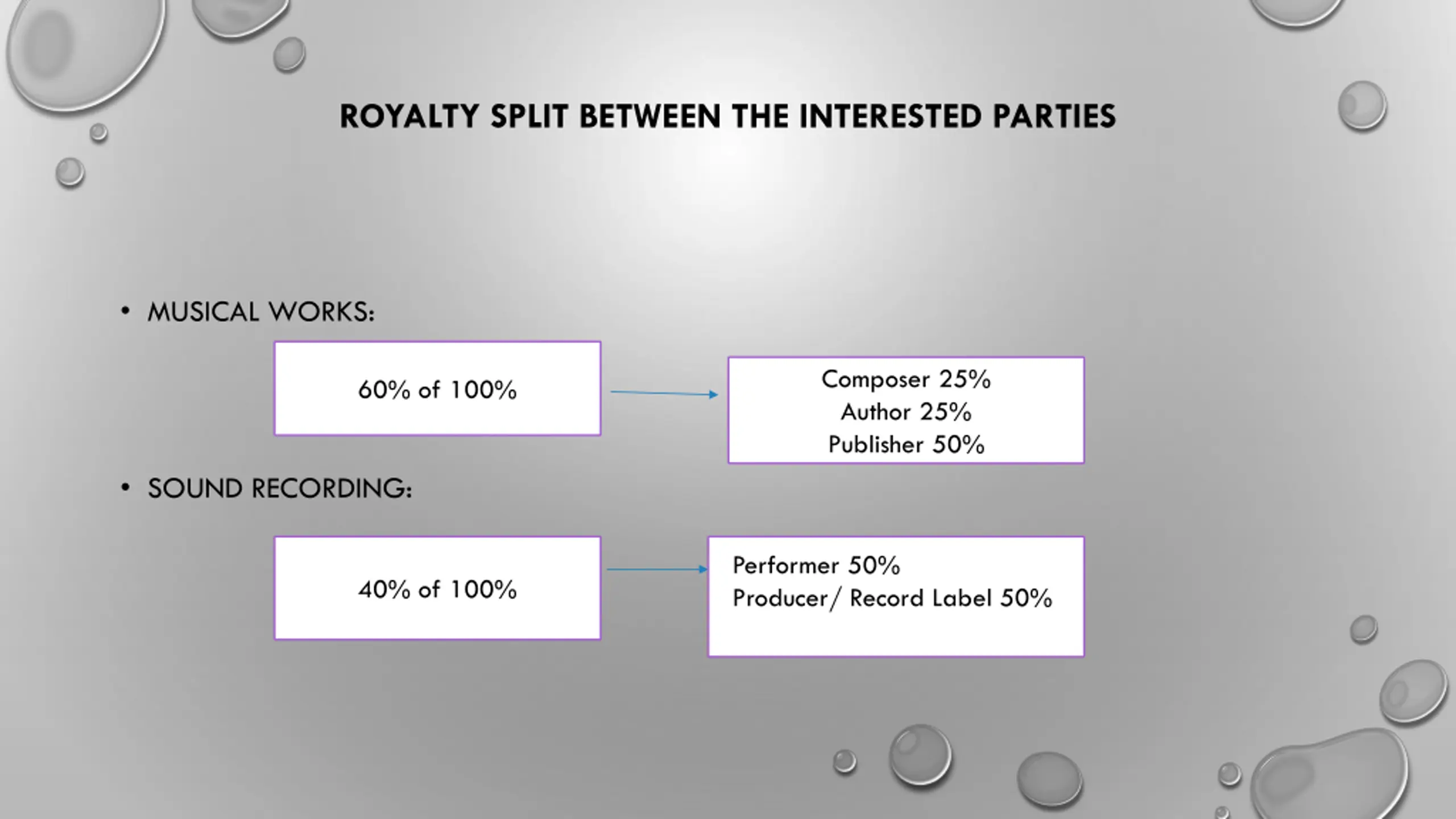 ROYALTY SPLIT BETWEEN THE INTERESTED PARTIES

• MUSICAL WORKS:

60% of 100%

Composer 25%
Author 25%
Publisher 50%

• SOUND RECORDING:

40% of 100%

Performer 50%
Producer/ Record Label 50%